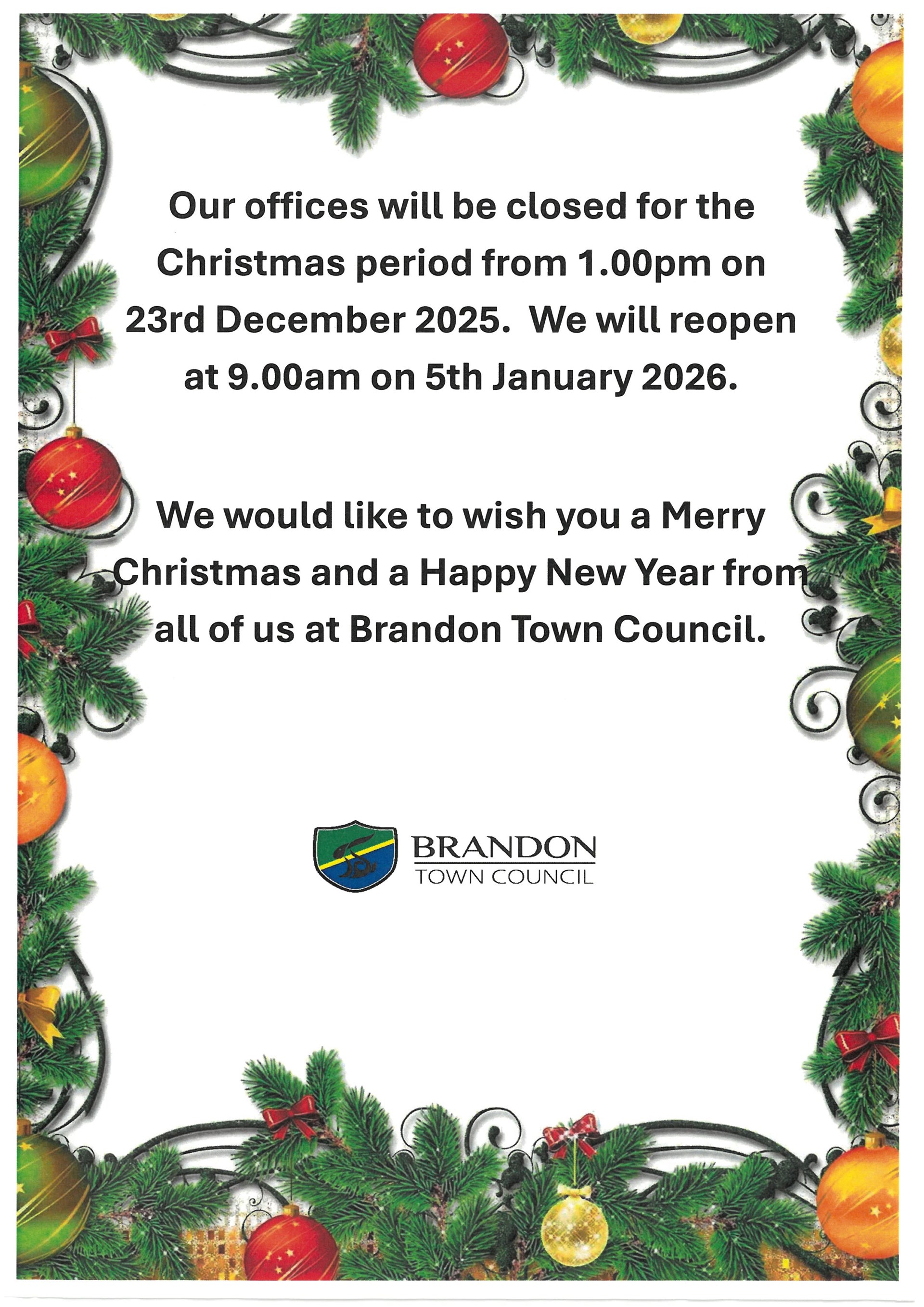 Our offices will be closed for the Christmas period from 1.00pm on 23rd December 2025. We will reopen at 9.00am on 5th January 2026.

We would like to wish you a Merry Christmas and a Happy New Year from all of us at Brandon Town Council.

BRANDON
TOWN COUNCIL